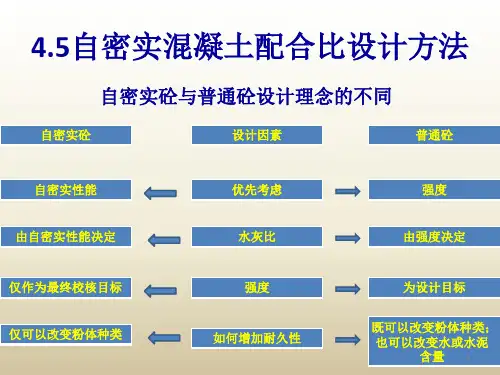 4.5自密实混凝土配合比设计方法

自密实砼与普通砼设计理念的不同

| 自密实砼 | 设计因素 | 普通砼 |
|---|---|---|
| 自密实性能 | 优先考虑 | 强度 |
| 由自密实性能决定 | 水灰比 | 由强度决定 |
| 仅作为最终校核目标 | 强度 | 为设计目标 |
| 仅可以改变粉体种类 | 如何增加耐久性 | 既可以改变粉体种类；也可以改变水或水泥含量 |